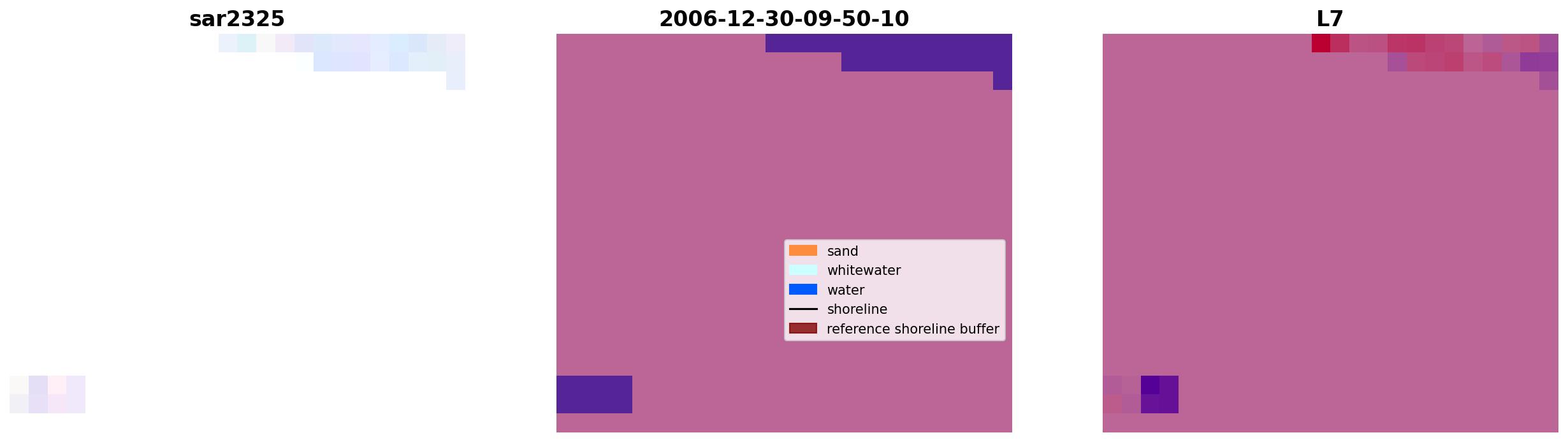 sar2325

2006-12-30-09-50-10

L7

sand
whitewater
water
shoreline
reference shoreline buffer